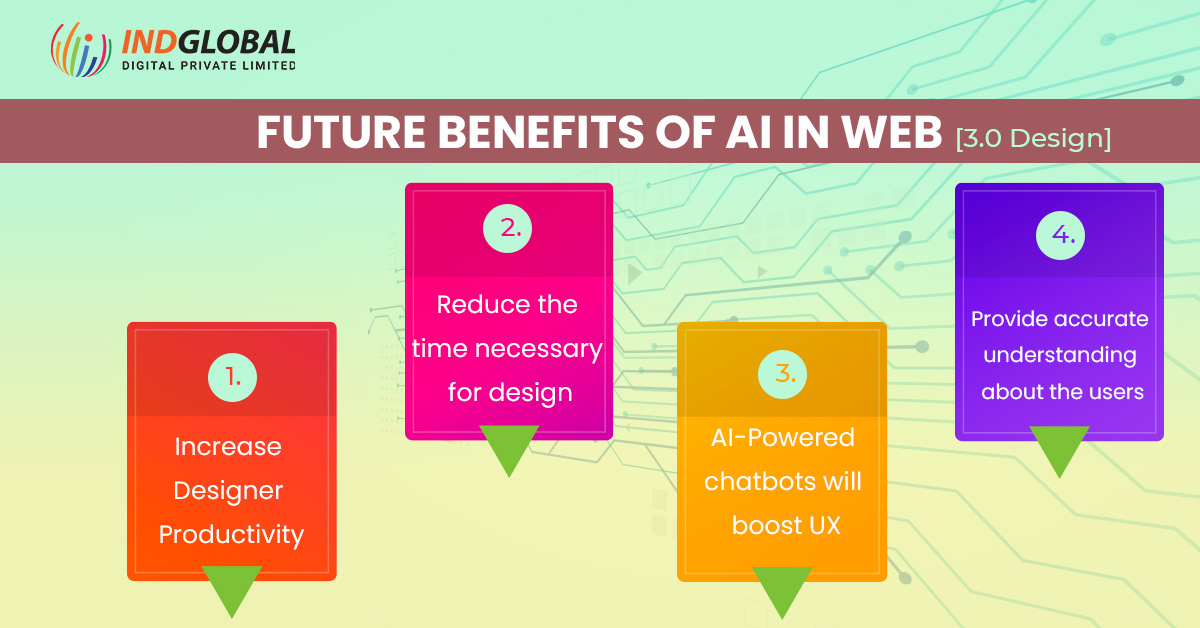 INDGLOBAL
DIGITAL PRIVATE LIMITED

FUTURE BENEFITS OF AI IN WEB [3.0 Design]

1.
Increase Designer Productivity

2.
Reduce the time necessary for design

3.
AI-Powered chatbots will boost UX

4.
Provide accurate understanding about the users